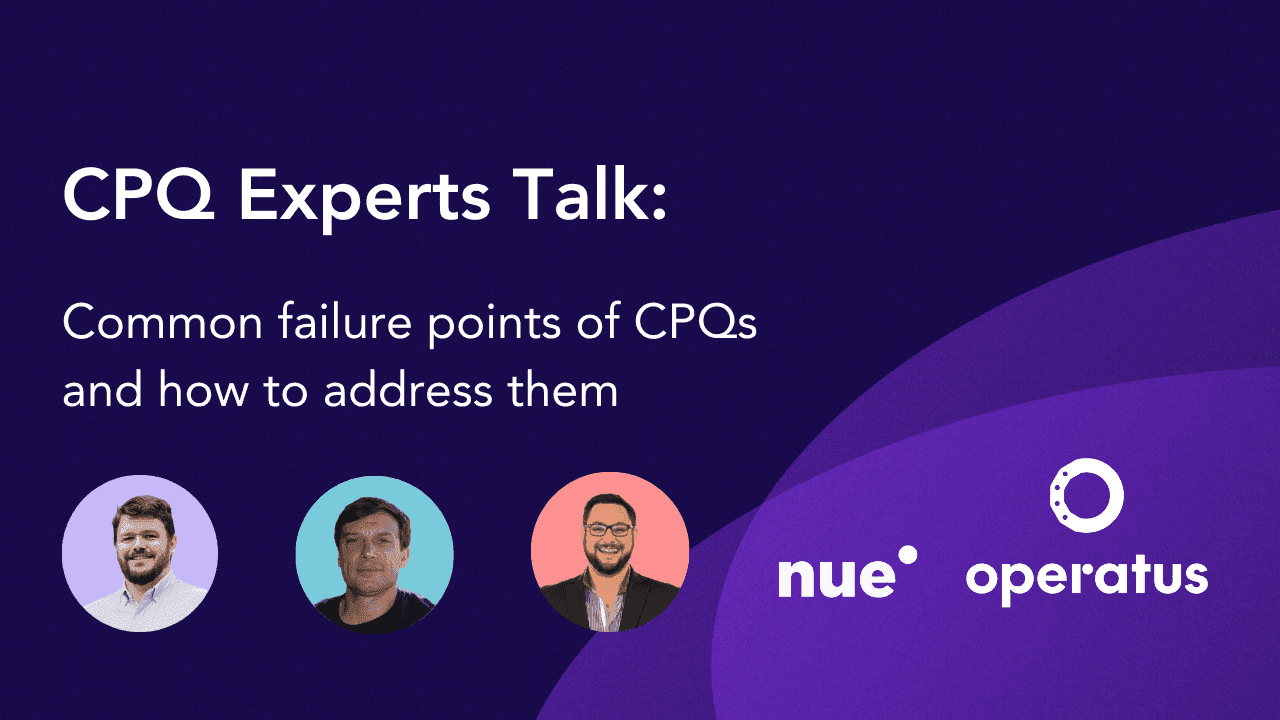 CPQ Experts Talk:

Common failure points of CPQs and how to address them

nue

operatus